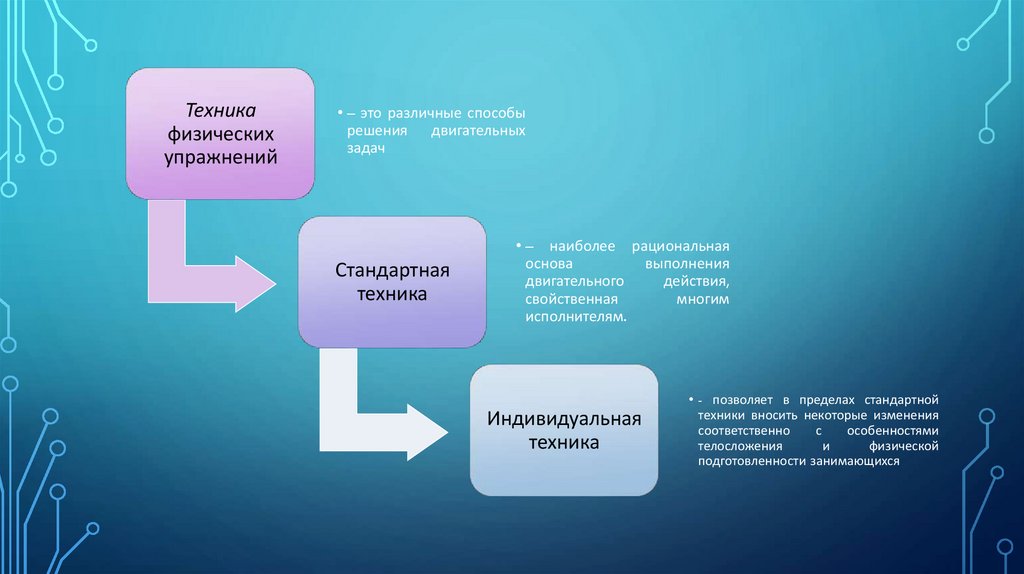 Техника физических упражнений

• – это различные способы решения двигательных задач

Стандартная техника

• – наиболее рациональная основа выполнения двигательного действия, свойственная многим исполнителям.

Индивидуальная техника

• - позволяет в пределах стандартной техники вносить некоторые изменения соответственно с особенностями телосложения и физической подготовленности занимающихся